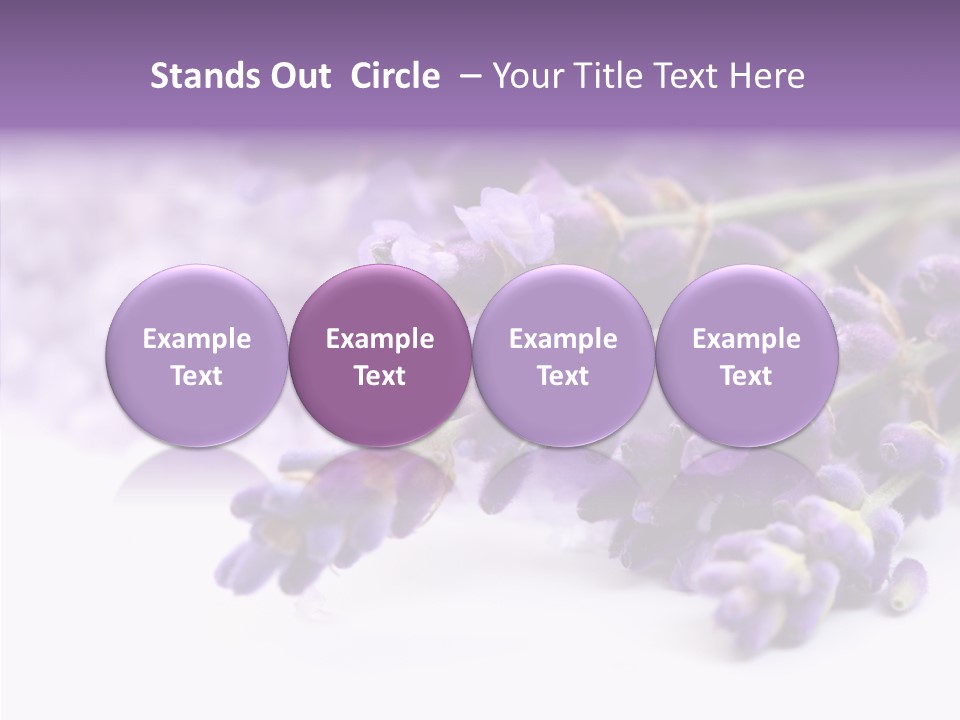 Stands Out Circle – Your Title Text Here

Example Text

Example Text

Example Text

Example Text